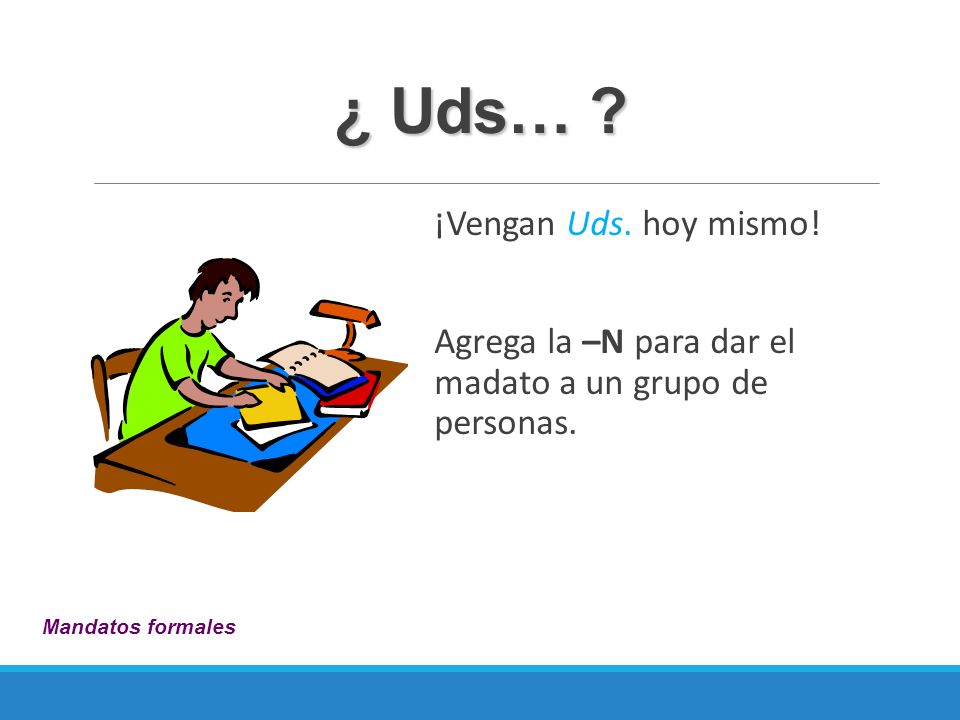 ¿ Uds… ?

¡Vengan Uds. hoy mismo!

Agrega la –N para dar el madato a un grupo de personas.

Mandatos formales